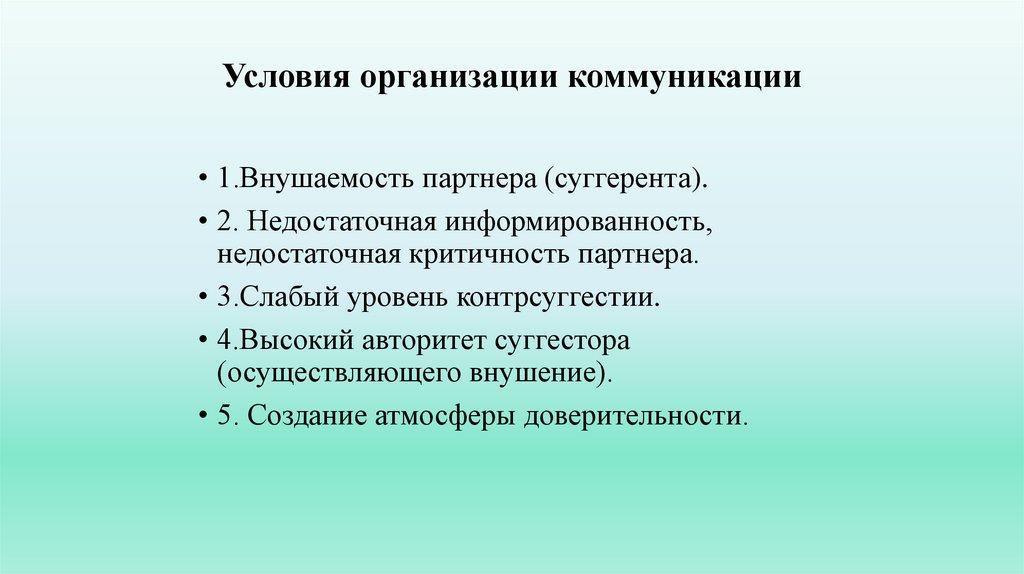 Условия организации коммуникации

• 1.Внушаемость партнера (суггерента).

• 2. Недостаточная информированность, недостаточная критичность партнера.

• 3.Слабый уровень контрсуггестии.

• 4.Высокий авторитет суггестора (осуществляющего внушение).

• 5. Создание атмосферы доверительности.